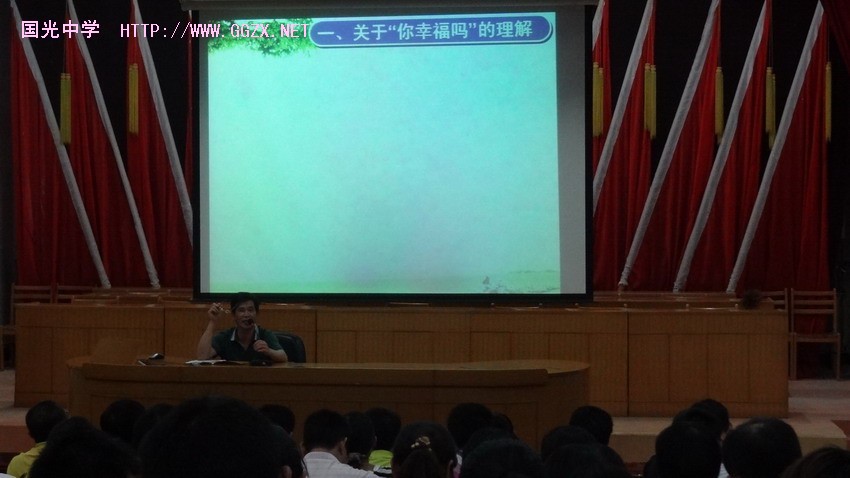 国光中学 HTTP://WWW.GGZX.NET

一、关于“你幸福吗”的理解